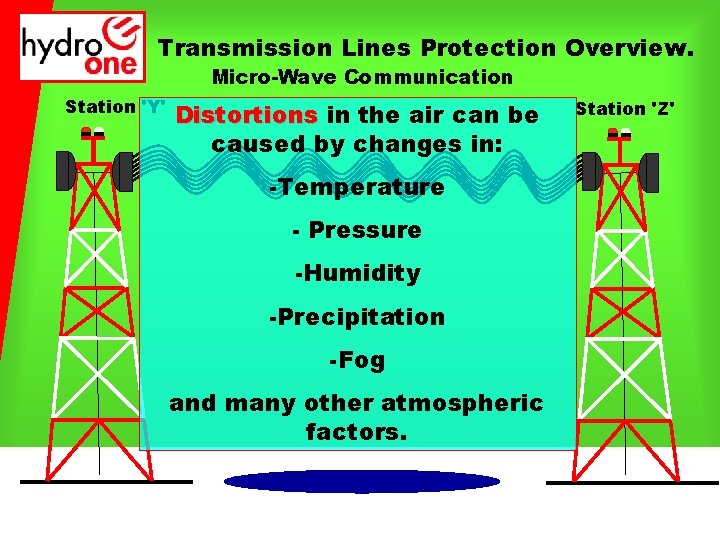 hydro one

Transmission Lines Protection Overview.

Micro-Wave Communication

Station 'Y'

Station 'Z'

Distortions in the air can be caused by changes in:

-Temperature

- Pressure

-Humidity

-Precipitation

-Fog

and many other atmospheric factors.